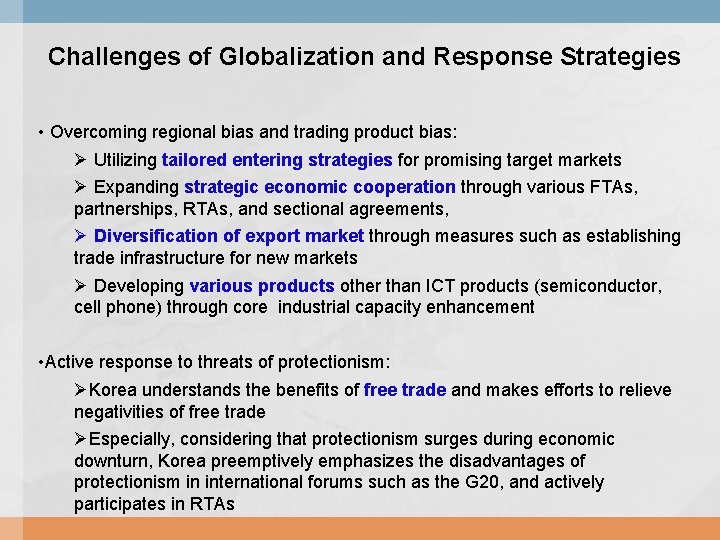 Challenges of Globalization and Response Strategies

• Overcoming regional bias and trading product bias:

➢ Utilizing tailored entering strategies for promising target markets

➢ Expanding strategic economic cooperation through various FTAs, partnerships, RTAs, and sectional agreements,

➢ Diversification of export market through measures such as establishing trade infrastructure for new markets

➢ Developing various products other than ICT products (semiconductor, cell phone) through core industrial capacity enhancement

•Active response to threats of protectionism:

➢Korea understands the benefits of free trade and makes efforts to relieve negativities of free trade

➢Especially, considering that protectionism surges during economic downturn, Korea preemptively emphasizes the disadvantages of protectionism in international forums such as the G20, and actively participates in RTAs